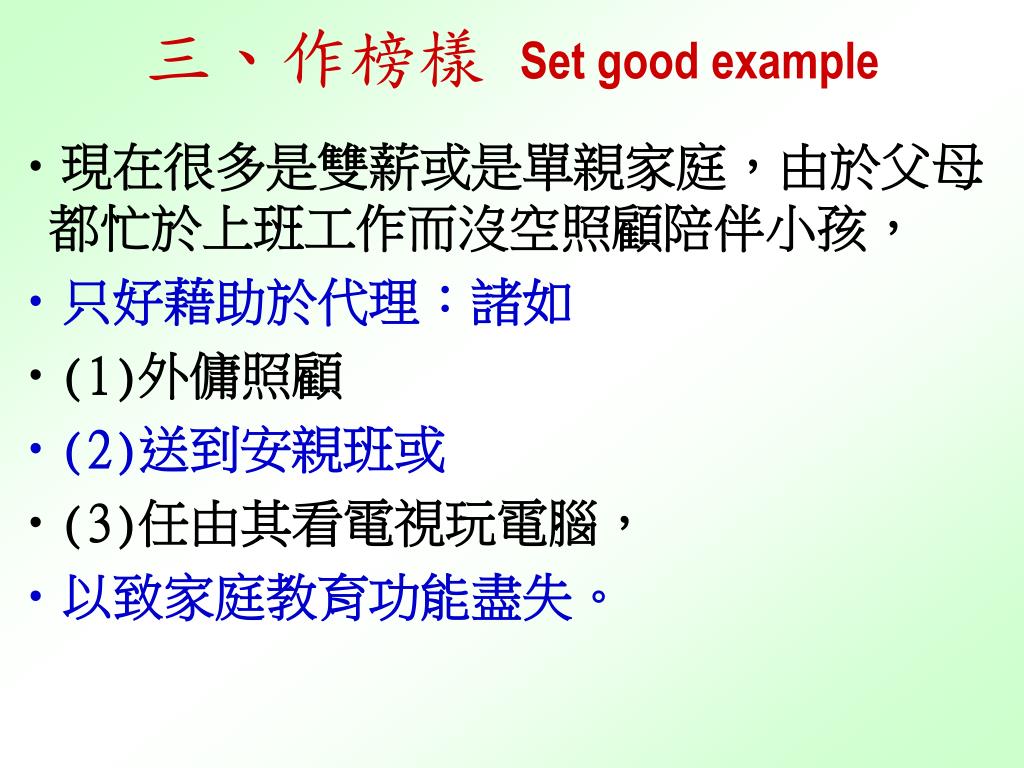 三、作榜樣 Set good example

• 現在很多是雙薪或是單親家庭，由於父母都忙於上班工作而沒空照顧陪伴小孩，

• 只好藉助於代理：諸如

• (1)外傭照顧

• (2)送到安親班或

• (3)任由其看電視玩電腦，

• 以致家庭教育功能盡失。